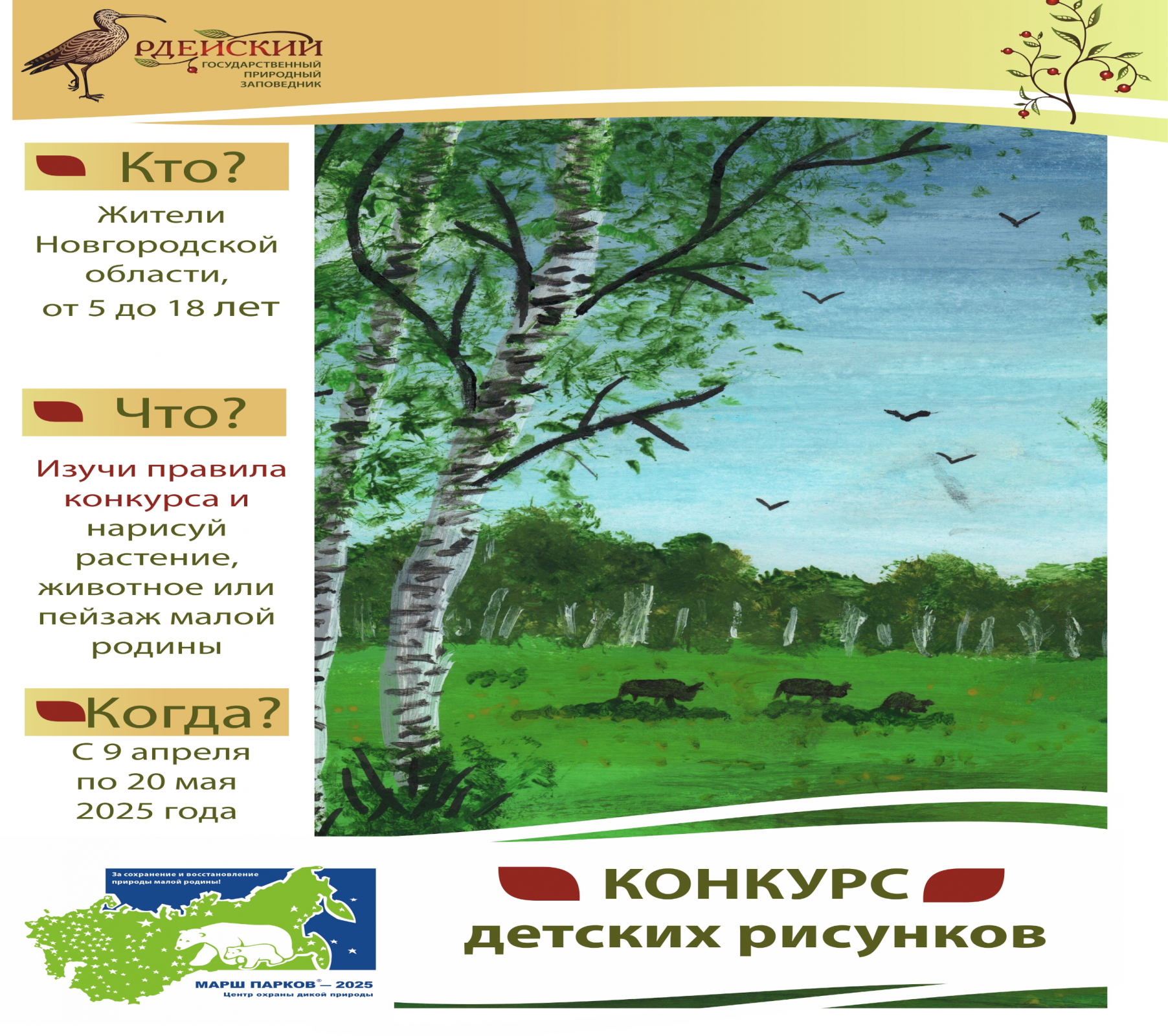 РДЕЙСКИЙ
ГОСУДАРСТВЕННЫЙ
ПРИРОДНЫЙ
ЗАПОВЕДНИК

Кто?

Жители Новгородской области, от 5 до 18 лет

Что?

Изучи правила конкурса и нарисуй растение, животное или пейзаж малой родины

Когда?

С 9 апреля по 20 мая 2025 года

За сохранение и восстановление природы малой родины!

МАРШ ПАРКОВ® — 2025
Центр охраны дикой природы

КОНКУРС
детских рисунков